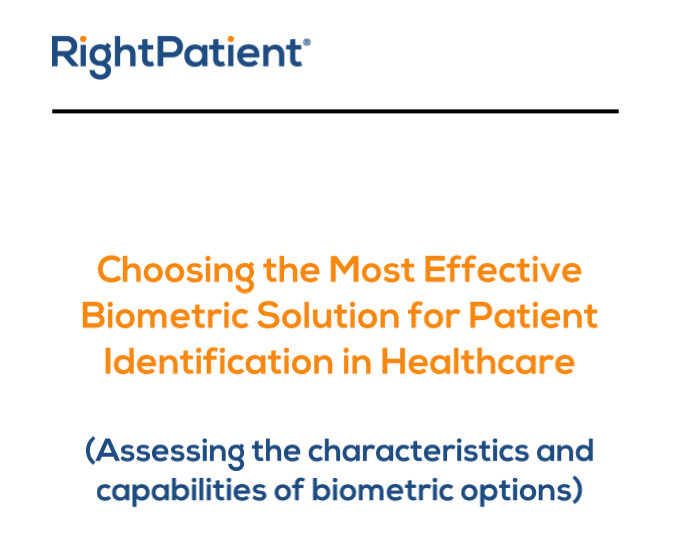 RightPatient®

Choosing the Most Effective Biometric Solution for Patient Identification in Healthcare

(Assessing the characteristics and capabilities of biometric options)